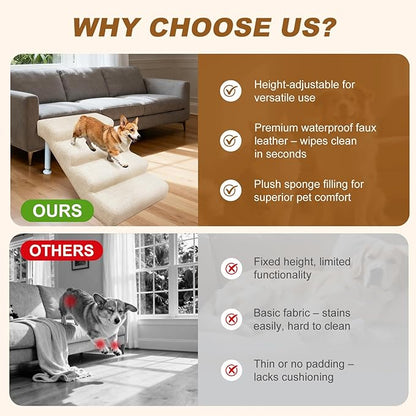 WHY CHOOSE US?

OURS

Height-adjustable for versatile use

Premium waterproof faux leather – wipes clean in seconds

Plush sponge filling for superior pet comfort

OTHERS

Fixed height, limited functionality

Basic fabric – stains easily, hard to clean

Thin or no padding – lacks cushioning